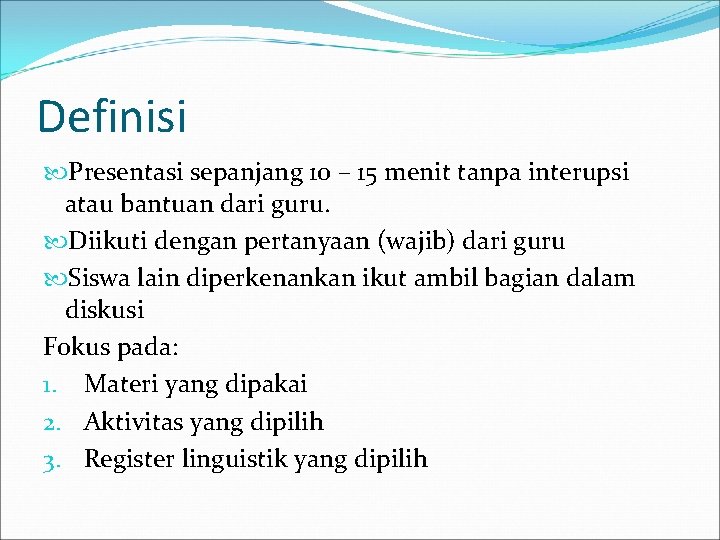 Definisi

Presentasi sepanjang 10 – 15 menit tanpa interupsi atau bantuan dari guru.

Diikuti dengan pertanyaan (wajib) dari guru

Siswa lain diperkenankan ikut ambil bagian dalam diskusi

Fokus pada:

1. Materi yang dipakai
2. Aktivitas yang dipilih
3. Register linguistik yang dipilih